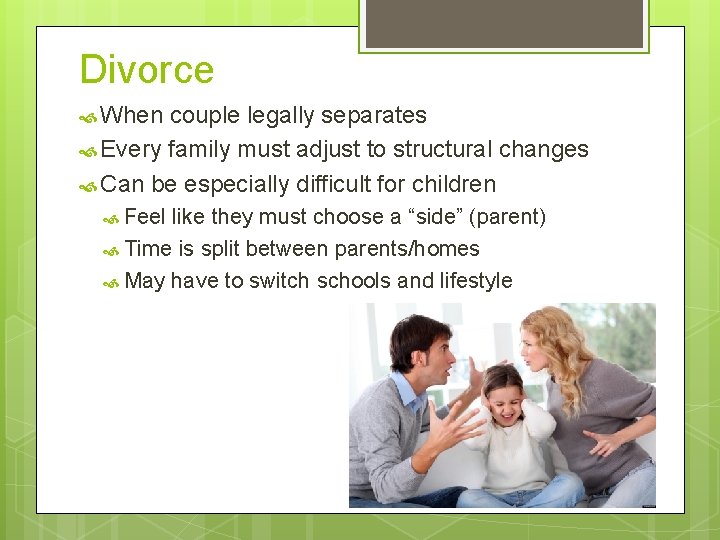 Divorce

When couple legally separates

Every family must adjust to structural changes

Can be especially difficult for children

Feel like they must choose a “side” (parent)

Time is split between parents/homes

May have to switch schools and lifestyle